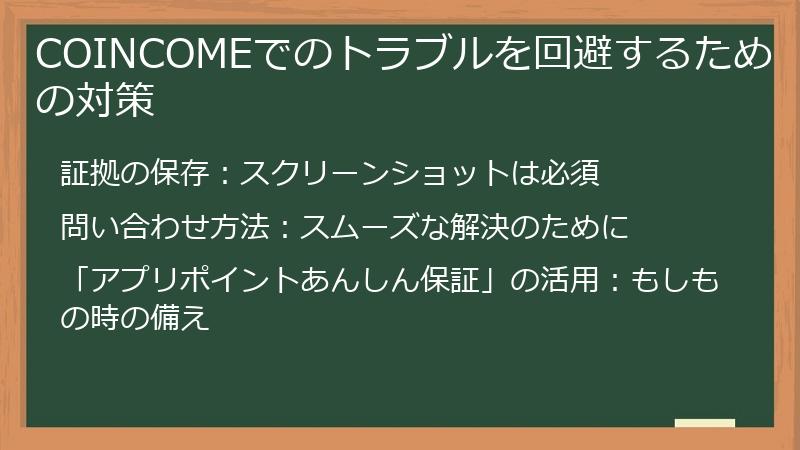 COINCOMEでのトラブルを回避するための対策

証拠の保存：スクリーンショットは必須

問い合わせ方法：スムーズな解決のために

「アプリポイントあんしん保証」の活用：もしもの時の備え